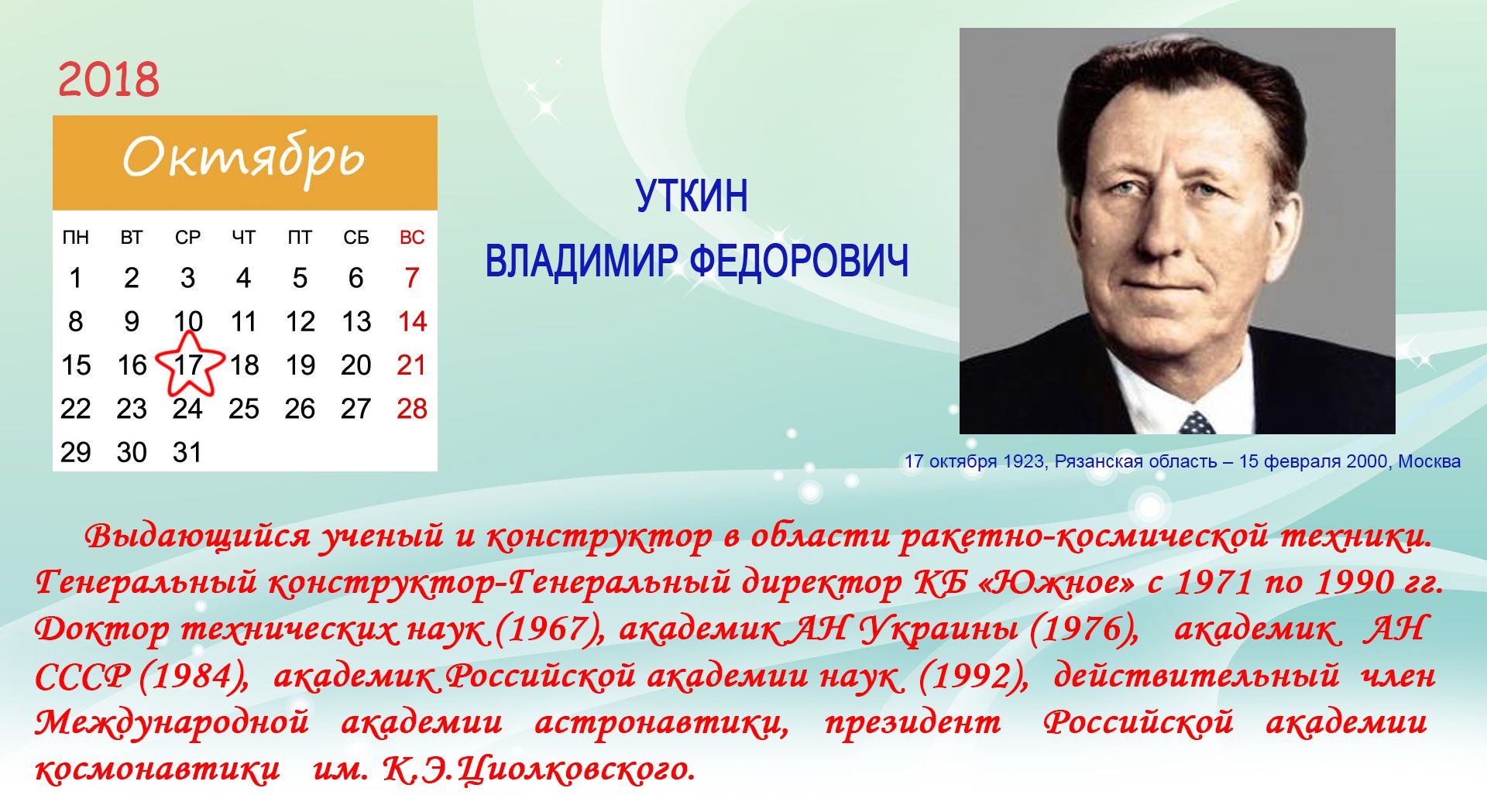 2018

Октябрь

| ПН | ВТ | СР | ЧТ | ПТ | СБ | ВС |
|---|---|---|---|---|---|---|
| 1 | 2 | 3 | 4 | 5 | 6 | 7 |
| 8 | 9 | 10 | 11 | 12 | 13 | 14 |
| 15 | 16 | 17 | 18 | 19 | 20 | 21 |
| 22 | 23 | 24 | 25 | 26 | 27 | 28 |
| 29 | 30 | 31 | | | | |

УТКИН
ВЛАДИМИР ФЕДОРОВИЧ

17 октября 1923, Рязанская область – 15 февраля 2000, Москва

Выдающийся ученый и конструктор в области ракетно-космической техники. Генеральный конструктор-Генеральный директор КБ «Южное» с 1971 по 1990 гг. Доктор технических наук (1967), академик АН Украины (1976), академик АН СССР (1984), академик Российской академии наук (1992), действительный член Международной академии астронавтики, президент Российской академии космонавтики им. К.Э.Циолковского.